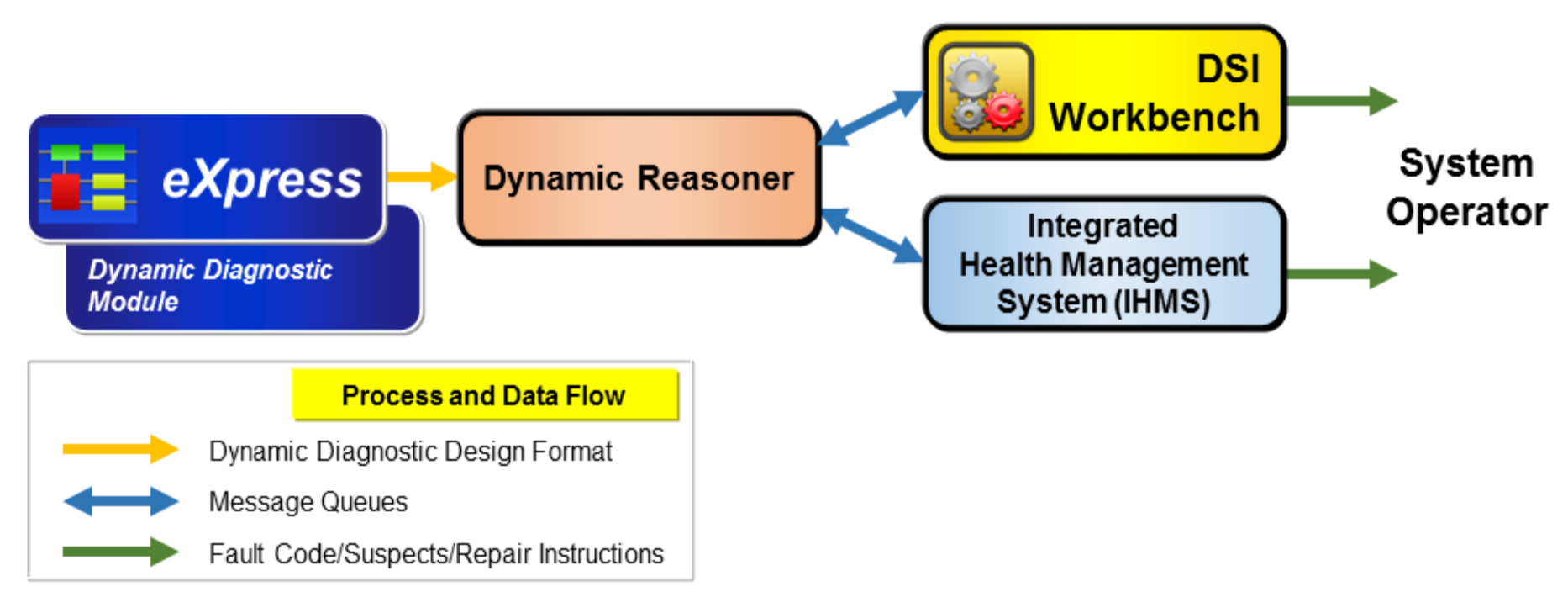 eXpress

Dynamic Diagnostic Module

Dynamic Reasoner

DSI Workbench

Integrated Health Management System (IHMS)

System Operator

Process and Data Flow

Dynamic Diagnostic Design Format

Message Queues

Fault Code/Suspects/Repair Instructions